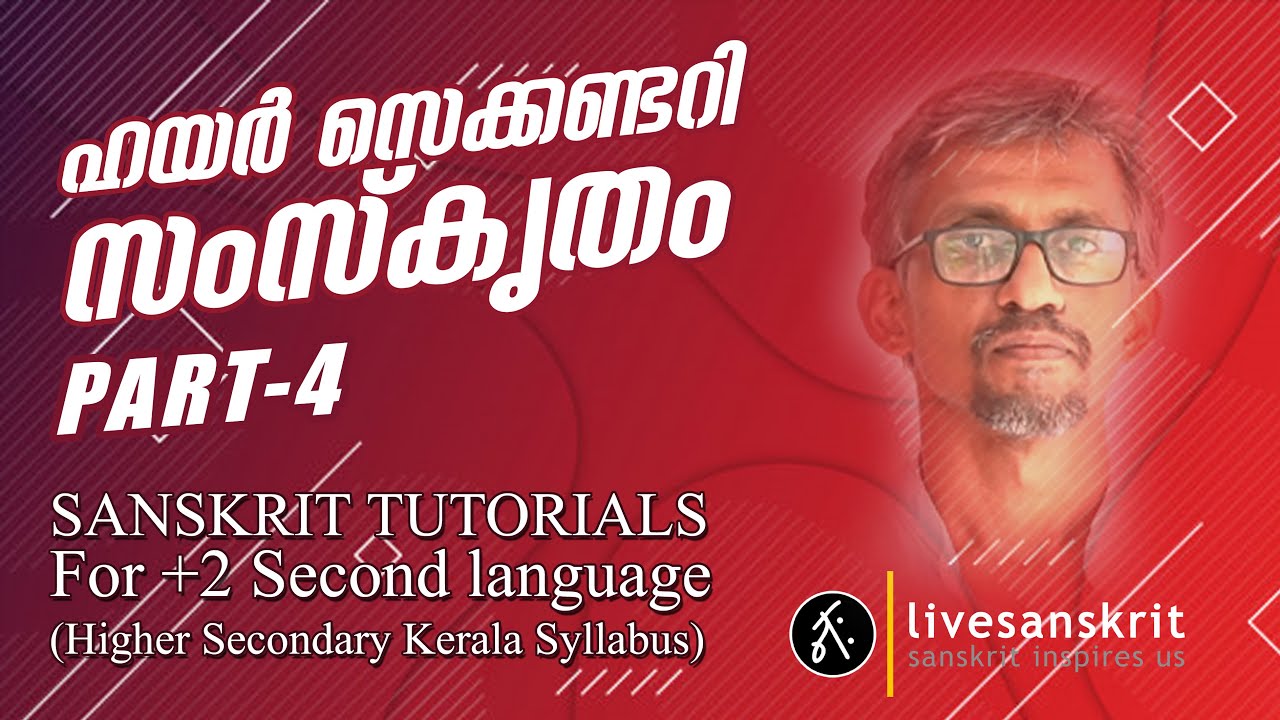 ഹയർ സെക്കണ്ടറി
സംസ്കൃതം
PART-4

SANSKRIT TUTORIALS
For +2 Second language
(Higher Secondary Kerala Syllabus)

livesanskrit
sanskrit inspires us